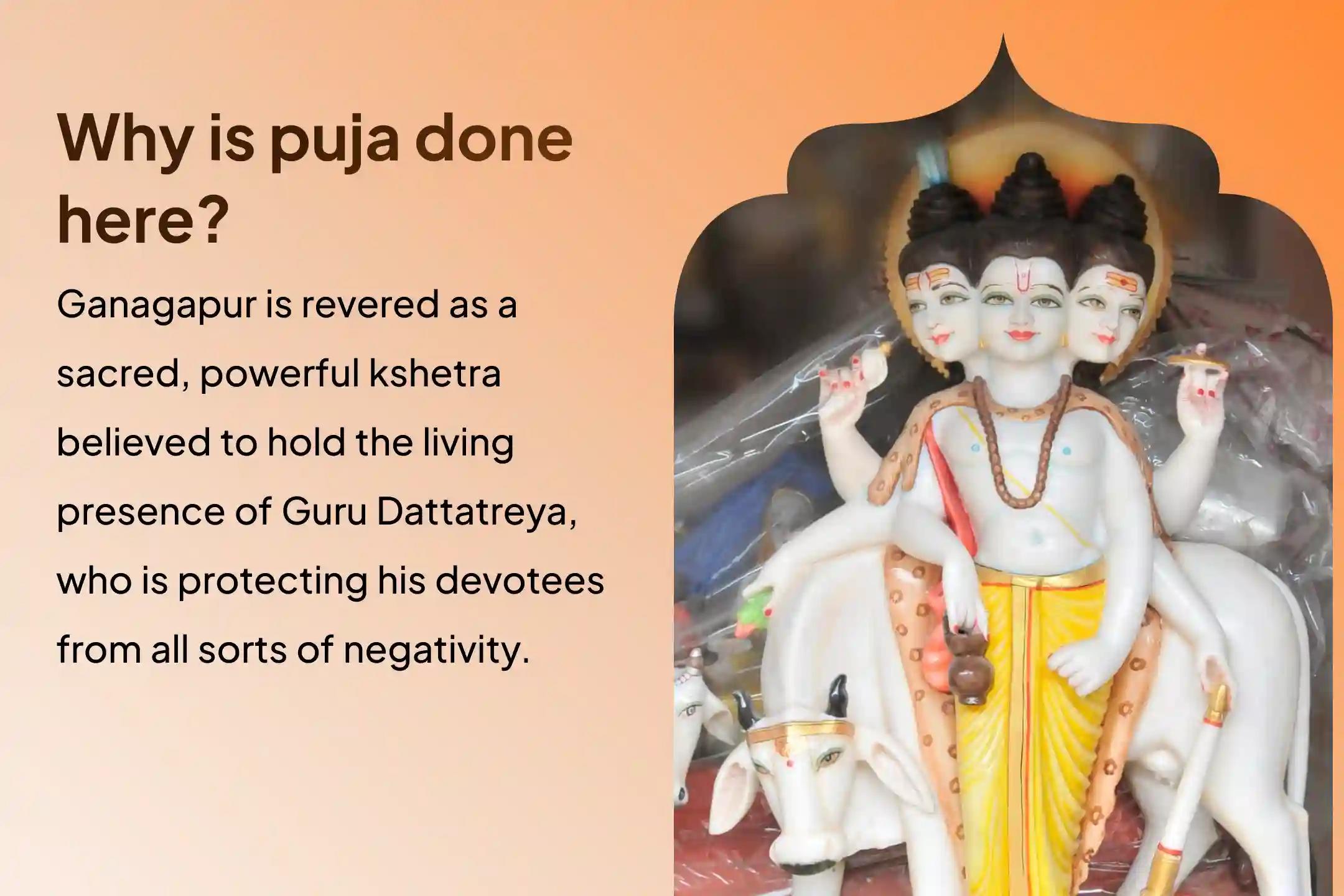 Why is puja done here?

Ganagapur is revered as a sacred, powerful kshetra believed to hold the living presence of Guru Dattatreya, who is protecting his devotees from all sorts of negativity.